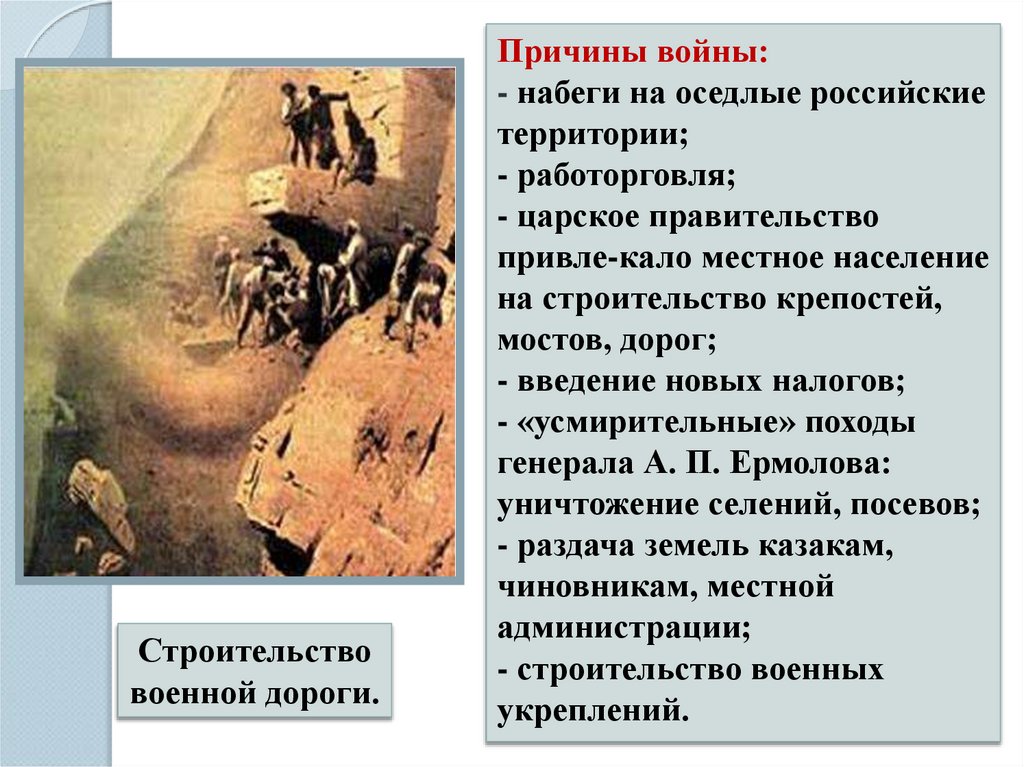 Причины войны:
- набеги на оседлые российские территории;
- работорговля;
- царское правительство привле-кало местное население на строительство крепостей, мостов, дорог;
- введение новых налогов;
- «усмирительные» походы генерала А. П. Ермолова: уничтожение селений, посевов;
- раздача земель казакам, чиновникам, местной администрации;
- строительство военных укреплений.

Строительство военной дороги.